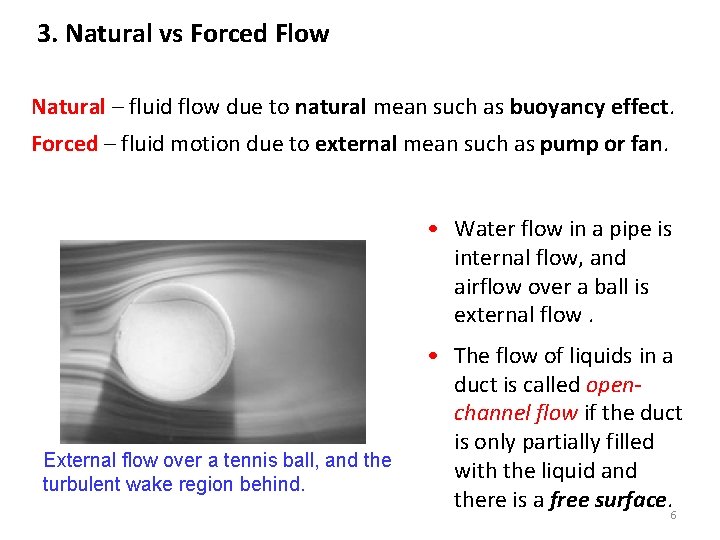 3. Natural vs Forced Flow

Natural – fluid flow due to natural mean such as buoyancy effect.

Forced – fluid motion due to external mean such as pump or fan.

External flow over a tennis ball, and the turbulent wake region behind.

• Water flow in a pipe is internal flow, and airflow over a ball is external flow .

• The flow of liquids in a duct is called open-channel flow if the duct is only partially filled with the liquid and there is a free surface.

6